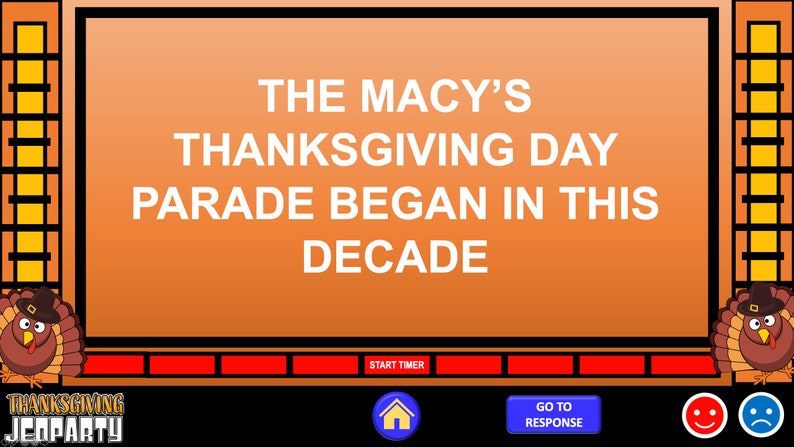 THE MACY'S THANKSGIVING DAY PARADE BEGAN IN THIS DECADE

START TIMER

THANKSGIVING JEOPARTY

GO TO RESPONSE